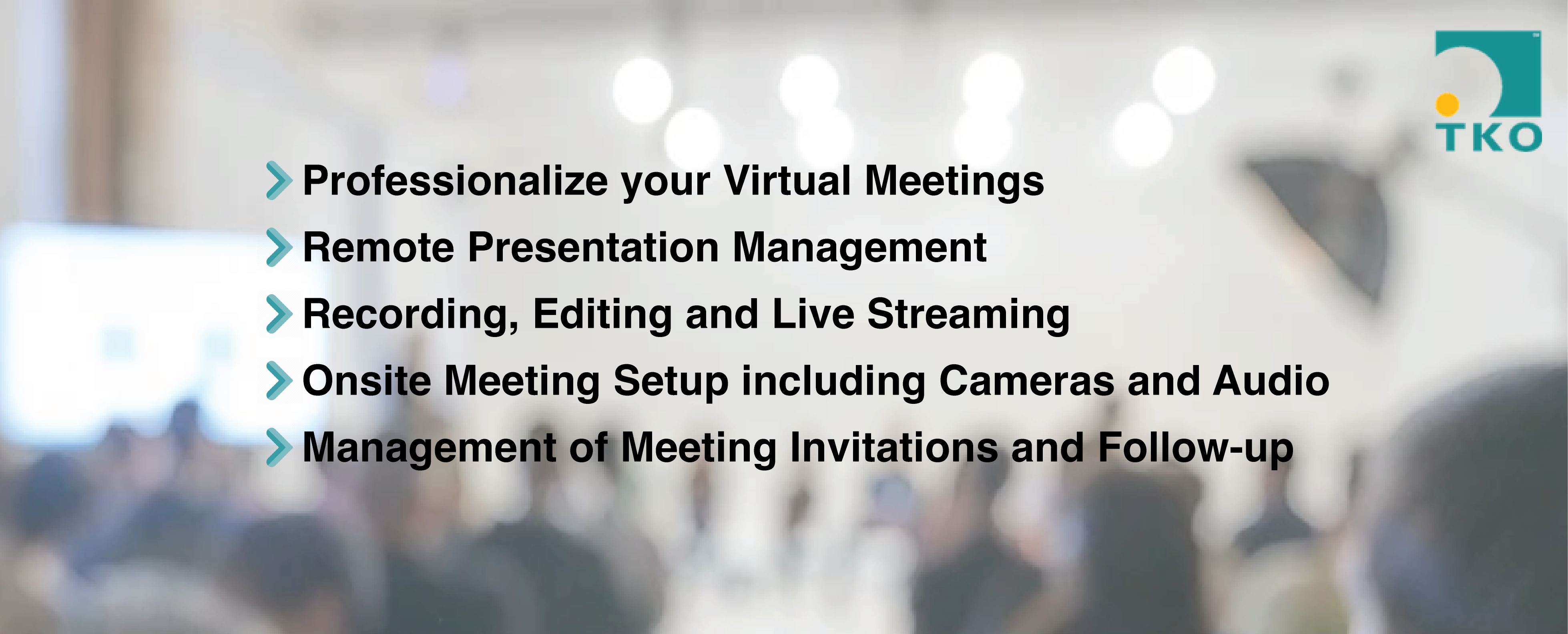 TKO

Professionalize your Virtual Meetings
Remote Presentation Management
Recording, Editing and Live Streaming
Onsite Meeting Setup including Cameras and Audio
Management of Meeting Invitations and Follow-up